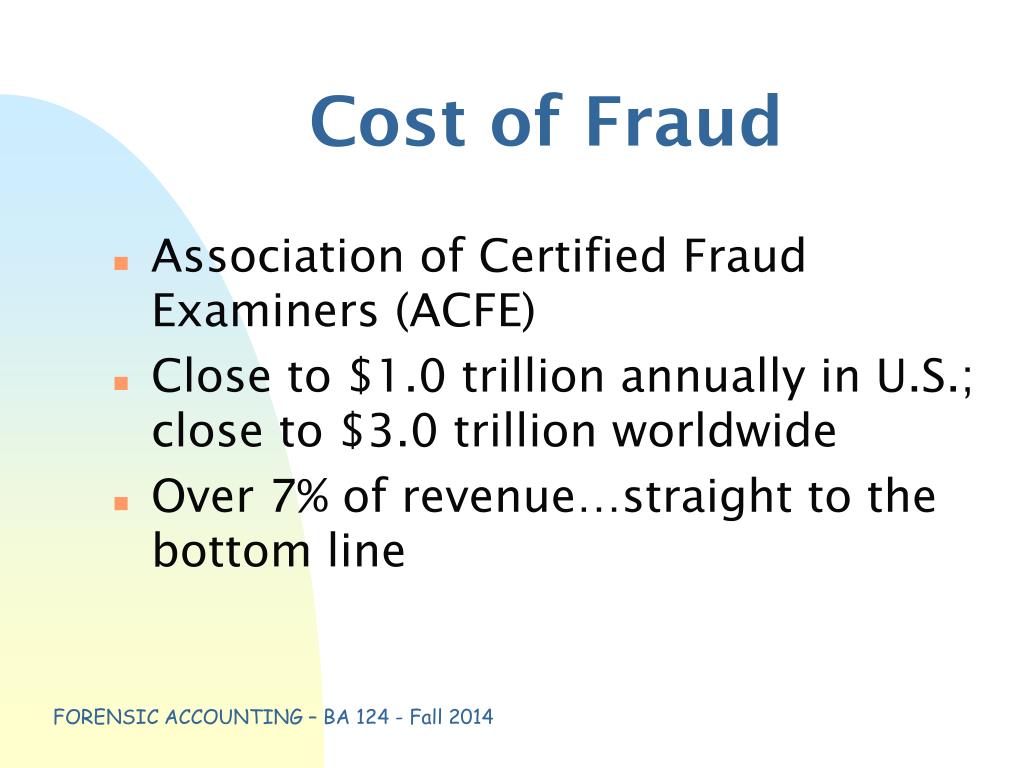 Cost of Fraud

- Association of Certified Fraud Examiners (ACFE)
- Close to \$1.0 trillion annually in U.S.; close to \$3.0 trillion worldwide
- Over 7% of revenue…straight to the bottom line

FORENSIC ACCOUNTING – BA 124 - Fall 2014